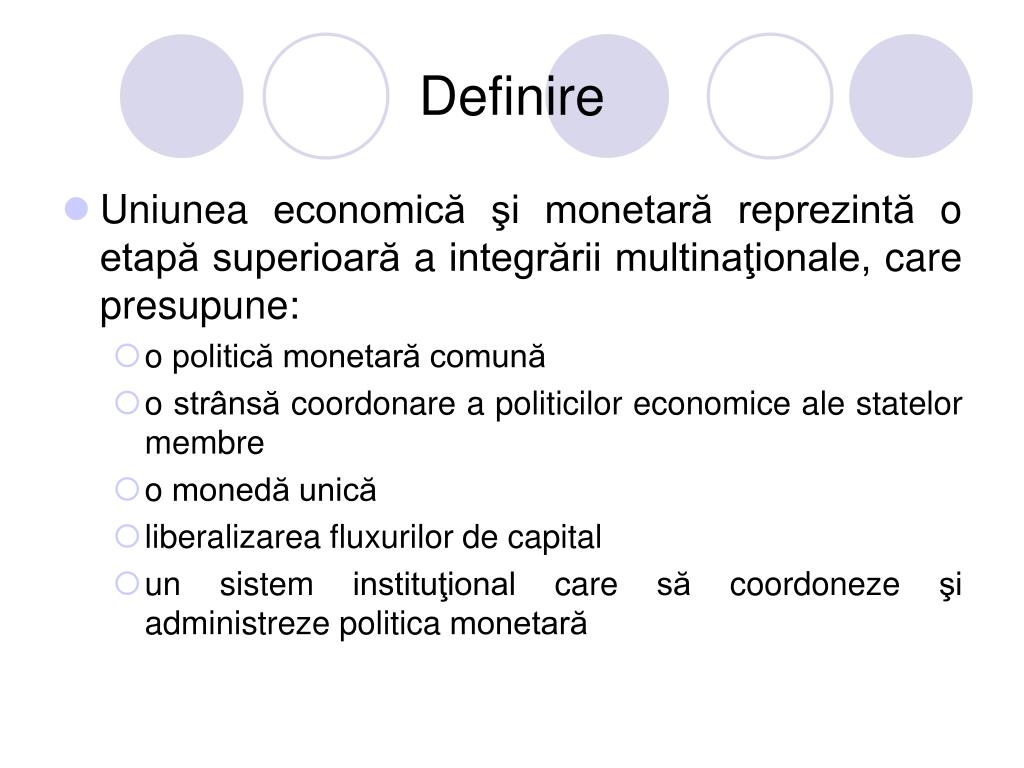 Definire

Uniunea economică şi monetară reprezintă o etapă superioară a integrării multinaţionale, care presupune:

o politică monetară comună

o strânsă coordonare a politicilor economice ale statelor membre

o monedă unică

liberalizarea fluxurilor de capital

un sistem instituţional care să coordoneze şi administreze politica monetară